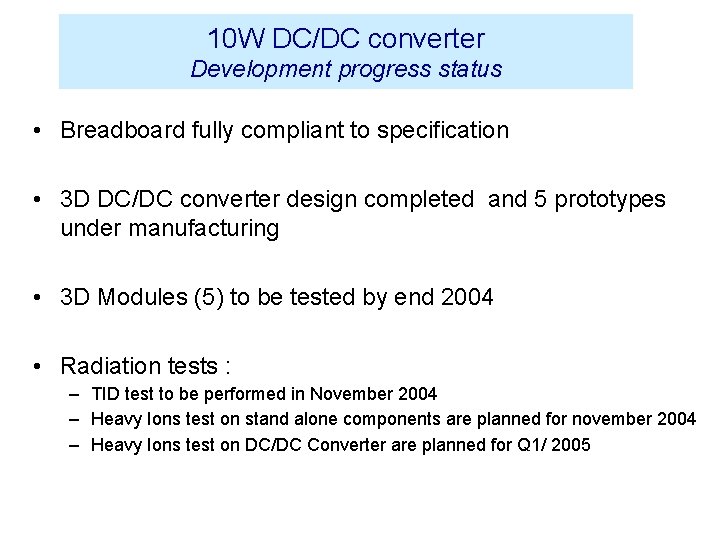 10W DC/DC converter
Development progress status

• Breadboard fully compliant to specification

• 3D DC/DC converter design completed  and 5 prototypes under manufacturing

• 3D Modules (5) to be tested by end 2004

• Radiation tests :
  – TID test to be performed in November 2004
  – Heavy Ions test on stand alone components are planned for november 2004
  – Heavy Ions test on DC/DC Converter are planned for Q1/ 2005